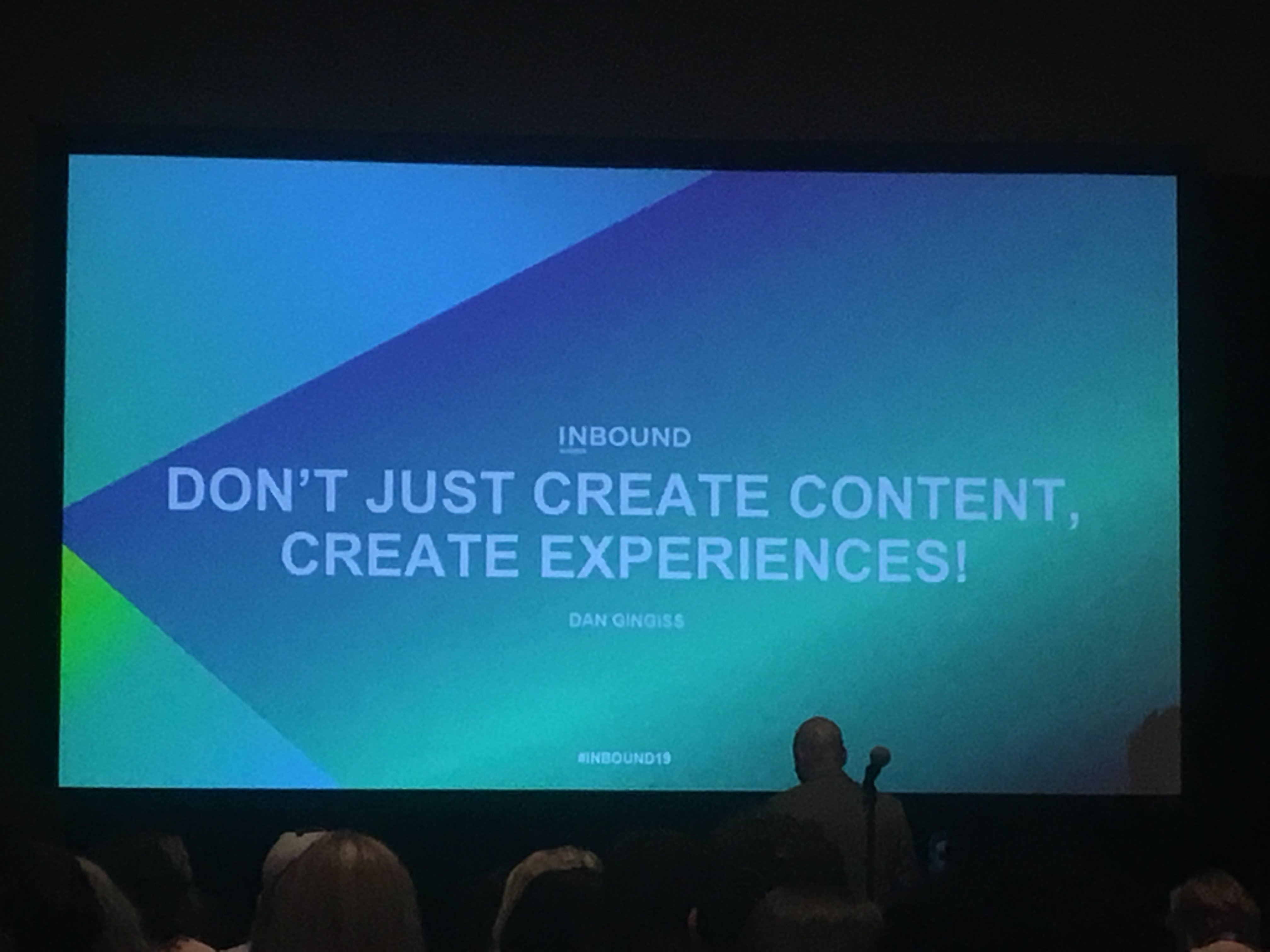 INBOUND

DON'T JUST CREATE CONTENT, CREATE EXPERIENCES!

DAN GINGISS

#INBOUND19